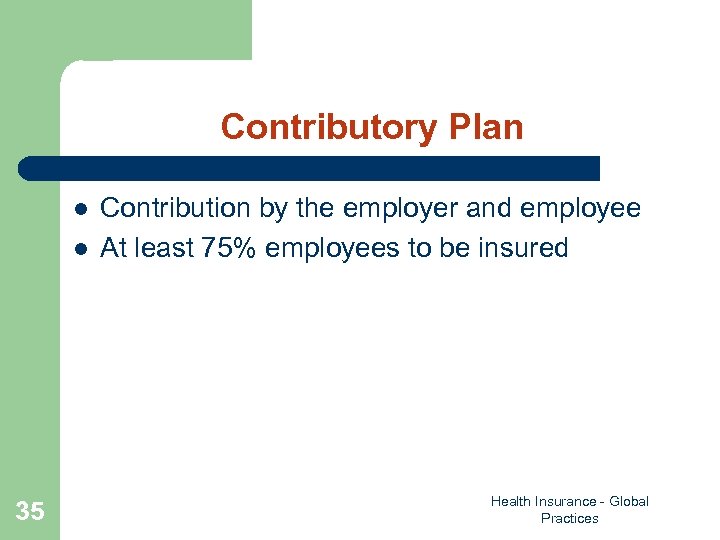 Contributory Plan

- Contribution by the employer and employee
- At least 75% employees to be insured

35

Health Insurance - Global Practices